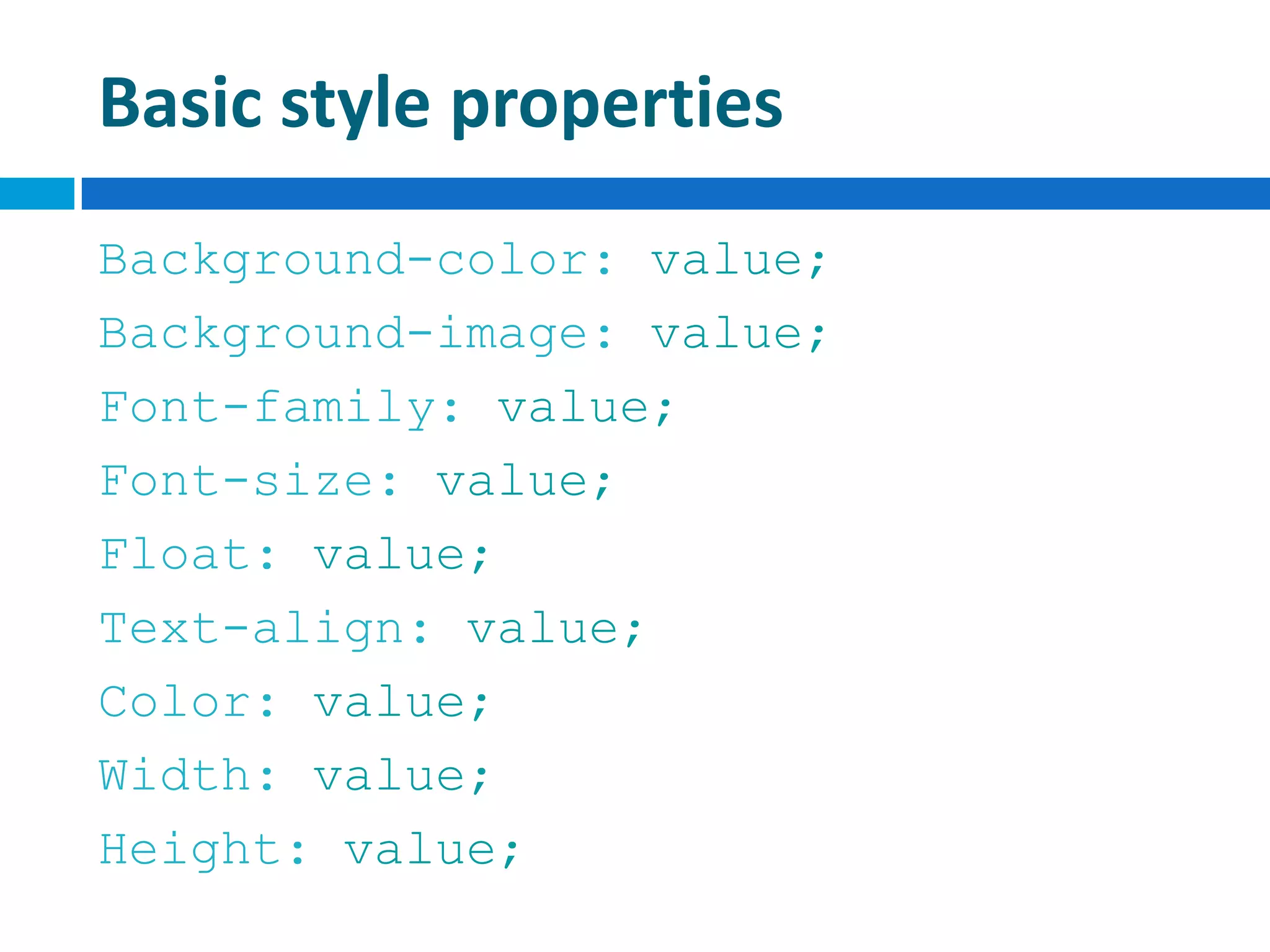 Basic style properties

Background-color: value;
Background-image: value;
Font-family: value;
Font-size: value;
Float: value;
Text-align: value;
Color: value;
Width: value;
Height: value;